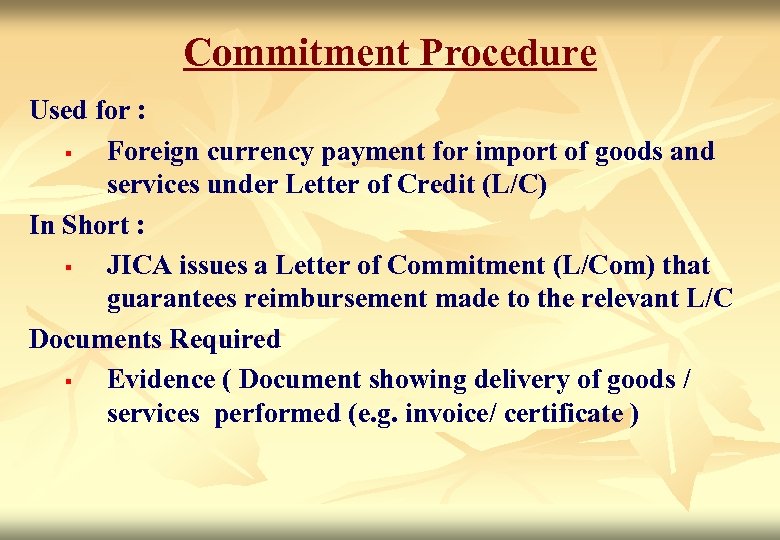 Commitment Procedure

Used for :

▪ Foreign currency payment for import of goods and services under Letter of Credit (L/C)

In Short :

▪ JICA issues a Letter of Commitment (L/Com) that guarantees reimbursement made to the relevant L/C

Documents Required

▪ Evidence ( Document showing delivery of goods / services performed (e.g. invoice/ certificate )